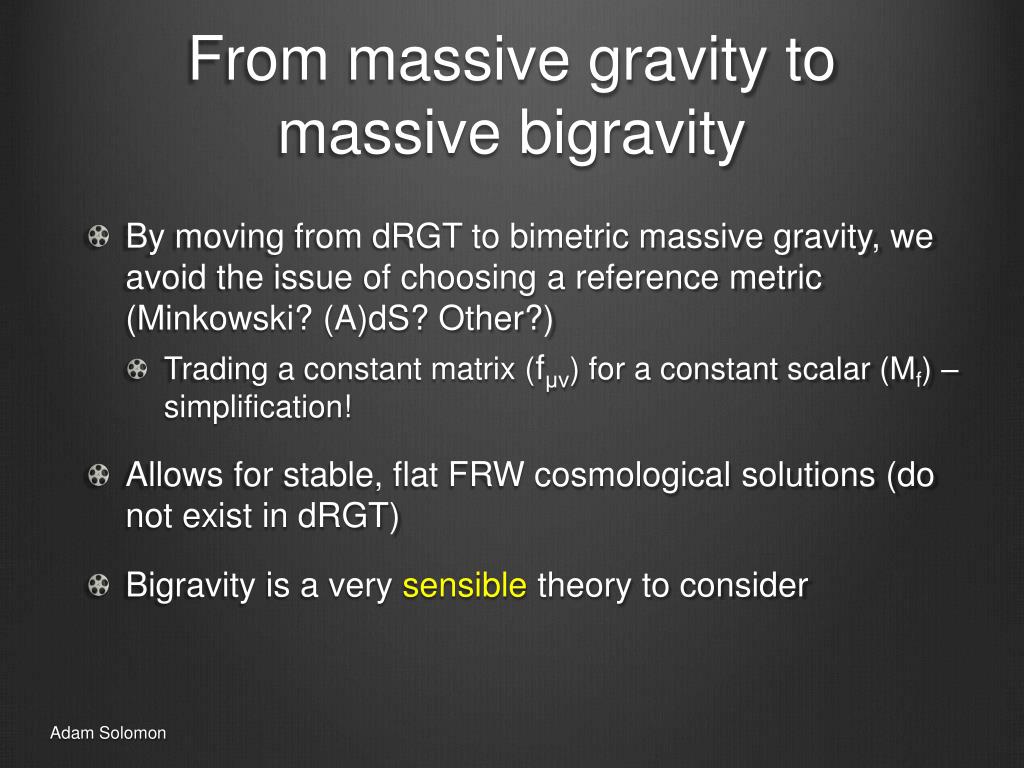 From massive gravity to massive bigravity

By moving from dRGT to bimetric massive gravity, we avoid the issue of choosing a reference metric (Minkowski? (A)dS? Other?)

Trading a constant matrix ($f_{\mu\nu}$) for a constant scalar ($M_f$) – simplification!

Allows for stable, flat FRW cosmological solutions (do not exist in dRGT)

Bigravity is a very sensible theory to consider

Adam Solomon